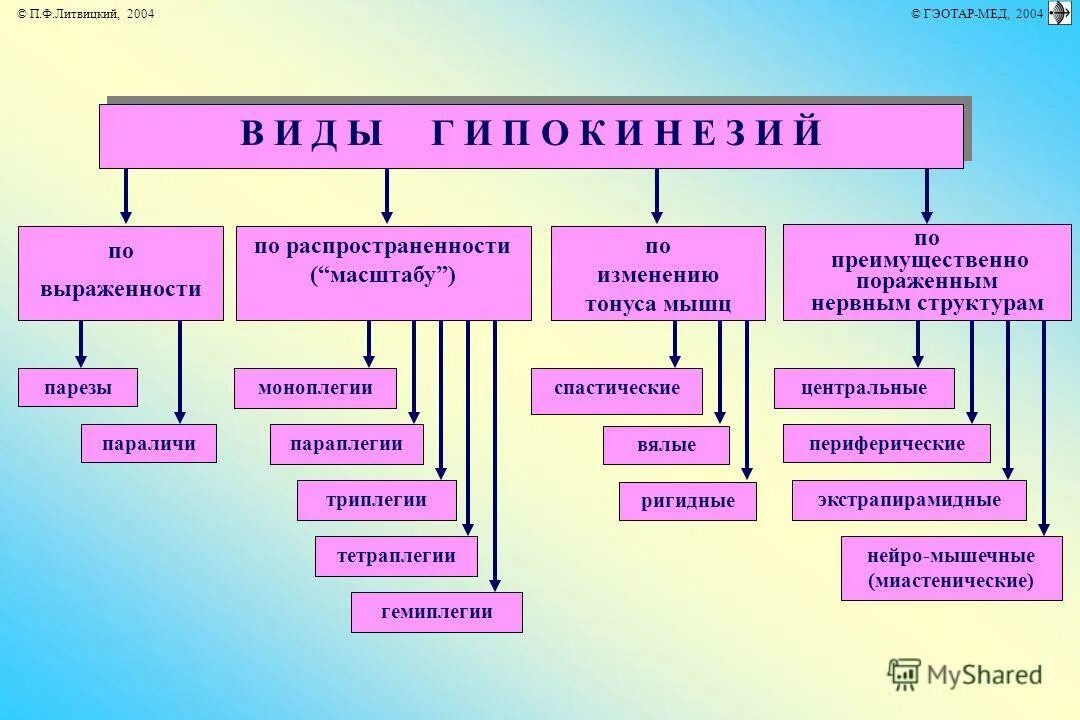 © П.Ф.Литвицкий, 2004

© ГЭОТАР-МЕД, 2004

ВИДЫ ГИПОКИНЕЗИЙ

по выраженности

парезы

параличи

по распространенности (“масштабу”)

моноплегии

параплегии

триплегии

тетраплегии

гемиплегии

по изменению тонуса мышц

спастические

вялые

ригидные

по преимущественно пораженным нервным структурам

центральные

периферические

экстрапирамидные

нейро-мышечные (миастенические)

MyShared